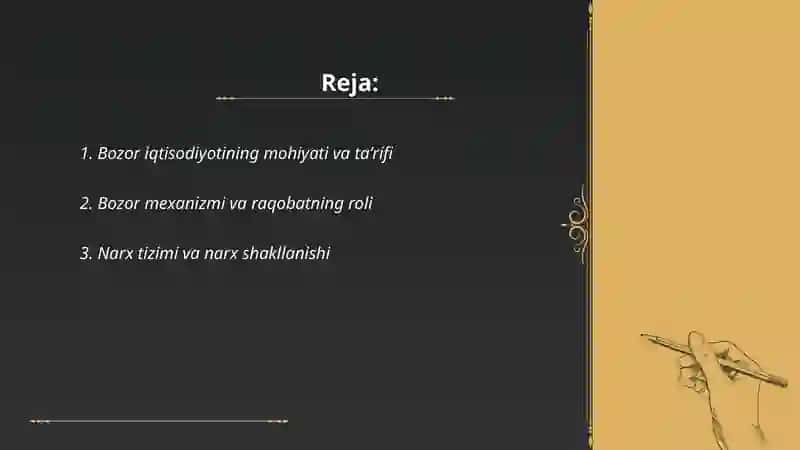 Reja:

1. Bozor iqtisodiyotining mohiyati va ta'rifi

2. Bozor mexanizmi va raqobatning roli

3. Narx tizimi va narx shakllanishi